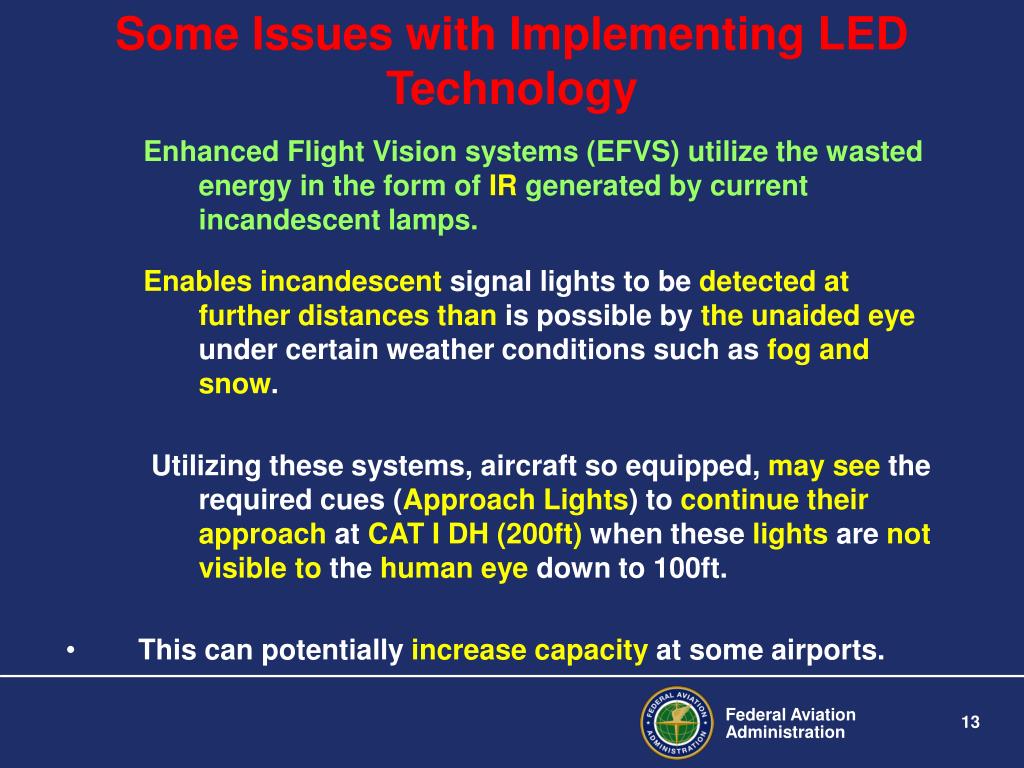 Some Issues with Implementing LED Technology

Enhanced Flight Vision systems (EFVS) utilize the wasted energy in the form of IR generated by current incandescent lamps.

Enables incandescent signal lights to be detected at further distances than is possible by the unaided eye under certain weather conditions such as fog and snow.

Utilizing these systems, aircraft so equipped, may see the required cues (Approach Lights) to continue their approach at CAT I DH (200ft) when these lights are not visible to the human eye down to 100ft.

• This can potentially increase capacity at some airports.

FEDERAL AVIATION ADMINISTRATION

Federal Aviation Administration

13